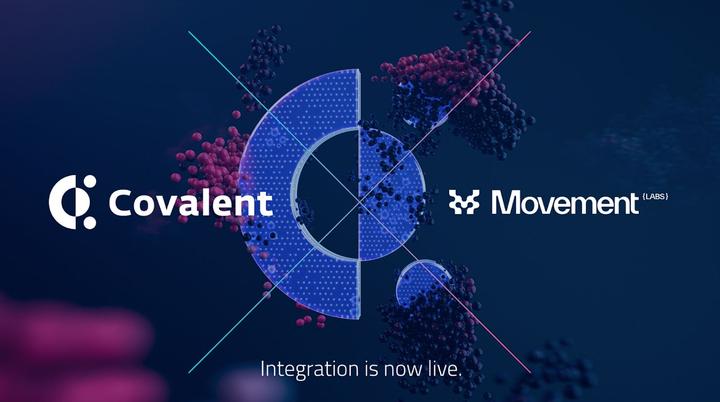 Covalent

Movement (LABS)

Integration is now live.